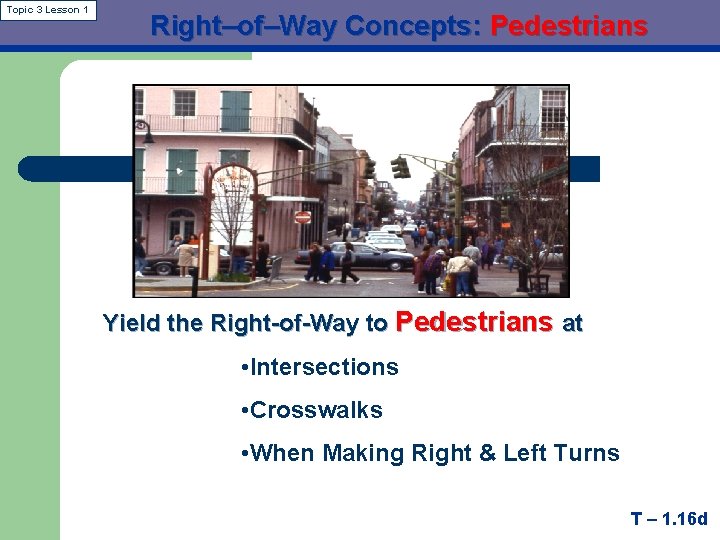 Topic 3 Lesson 1

Right–of–Way Concepts: Pedestrians

Yield the Right-of-Way to Pedestrians at

•Intersections

•Crosswalks

•When Making Right & Left Turns

T – 1.16d